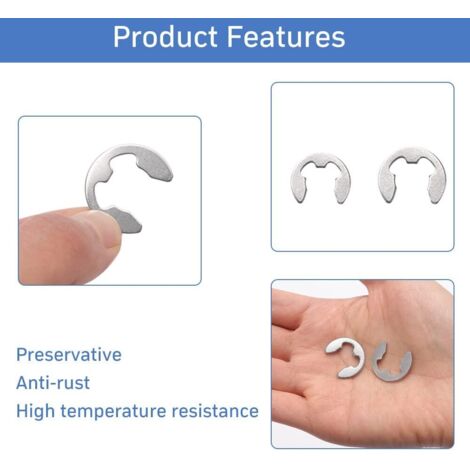 Product Features

Preservative
Anti-rust
High temperature resistance